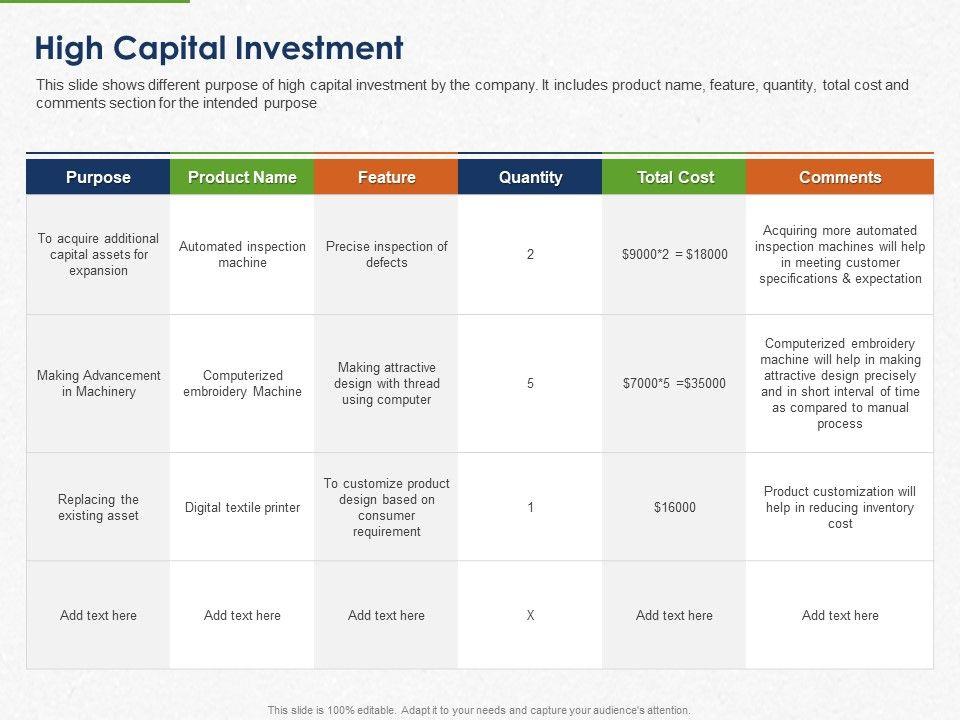 High Capital Investment

This slide shows different purpose of high capital investment by the company. It includes product name, feature, quantity, total cost and comments section for the intended purpose

| Purpose | Product Name | Feature | Quantity | Total Cost | Comments |
|---|---|---|---|---|---|
| To acquire additional capital assets for expansion | Automated inspection machine | Precise inspection of defects | 2 | \$9000*2 = \$18000 | Acquiring more automated inspection machines will help in meeting customer specifications & expectation |
| Making Advancement in Machinery | Computerized embroidery Machine | Making attractive design with thread using computer | 5 | \$7000*5 =\$35000 | Computerized embroidery machine will help in making attractive design precisely and in short interval of time as compared to manual process |
| Replacing the existing asset | Digital textile printer | To customize product design based on consumer requirement | 1 | \$16000 | Product customization will help in reducing inventory cost |
| Add text here | Add text here | Add text here | X | Add text here | Add text here |

This slide is 100% editable. Adapt it to your needs and capture your audience's attention.